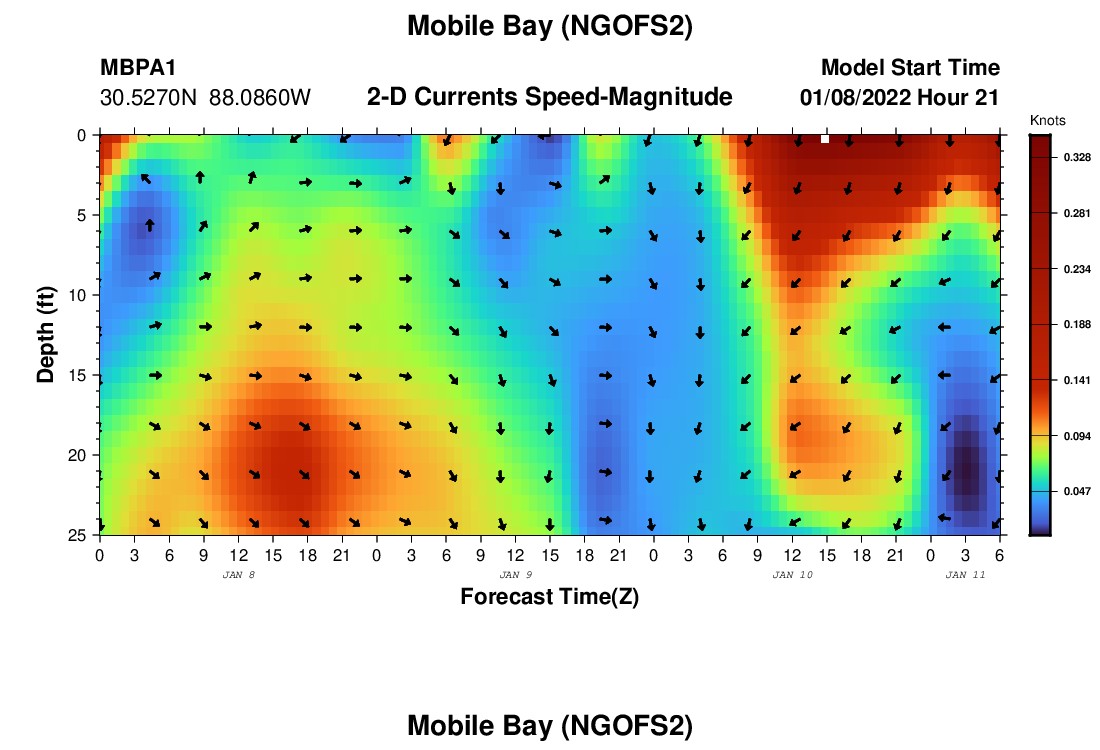 Mobile Bay (NGOFS2)

MBPA1
30.5270N 88.0860W

2-D Currents Speed-Magnitude

Model Start Time
01/08/2022 Hour 21

Knots

0.328
0.281
0.234
0.188
0.141
0.094
0.047

Depth (ft)

0
5
10
15
20
25

0 3 6 9 12 15 18 21 0 3 6 9 12 15 18 21 0 3 6 9 12 15 18 21 0 3 6

JAN 8
JAN 9
JAN 10
JAN 11

Forecast Time(Z)

Mobile Bay (NGOFS2)